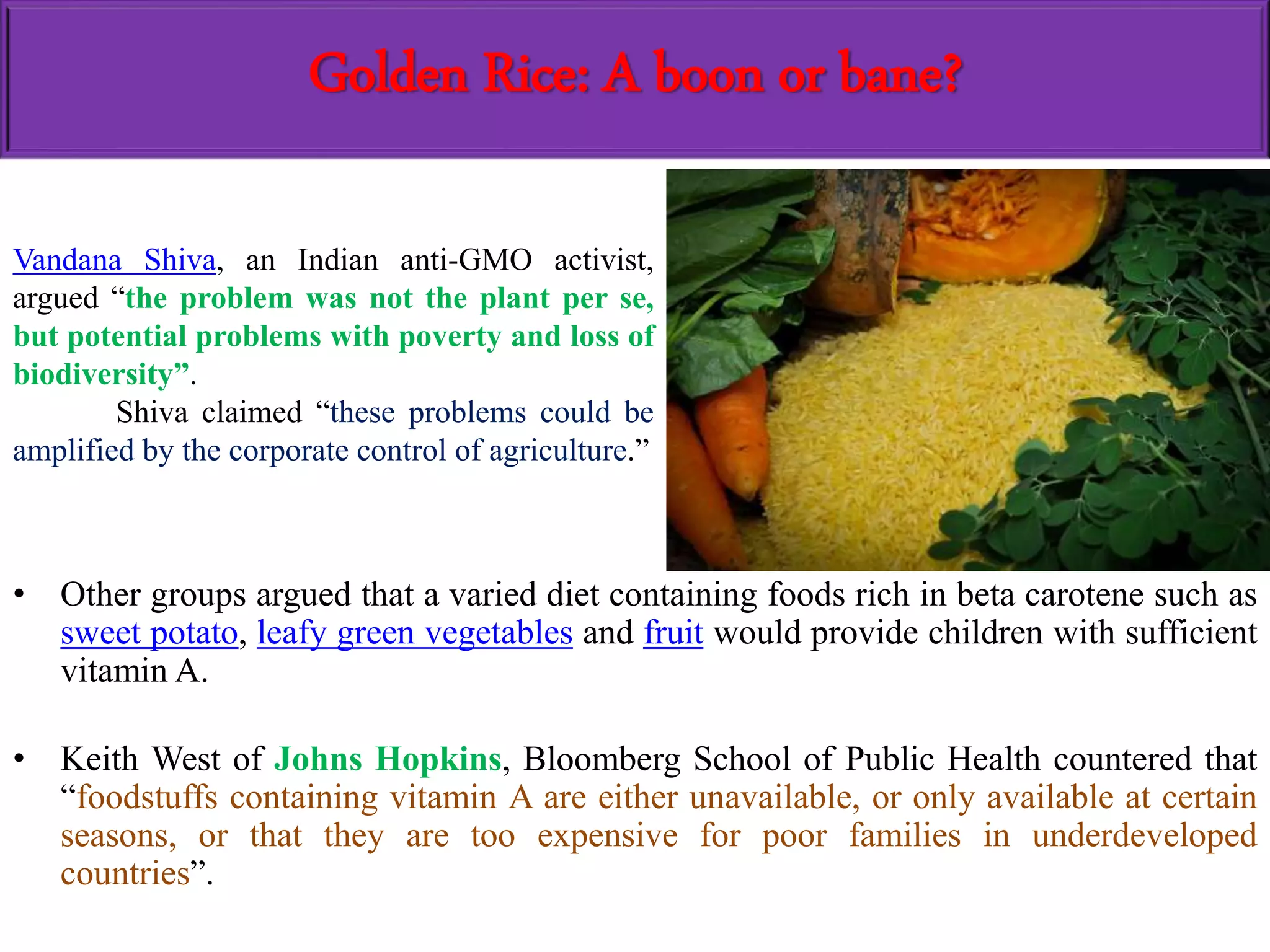 Golden Rice: A boon or bane?

Vandana Shiva, an Indian anti-GMO activist, argued “the problem was not the plant per se, but potential problems with poverty and loss of biodiversity”.

Shiva claimed “these problems could be amplified by the corporate control of agriculture.”

• Other groups argued that a varied diet containing foods rich in beta carotene such as sweet potato, leafy green vegetables and fruit would provide children with sufficient vitamin A.

• Keith West of Johns Hopkins, Bloomberg School of Public Health countered that “foodstuffs containing vitamin A are either unavailable, or only available at certain seasons, or that they are too expensive for poor families in underdeveloped countries”.